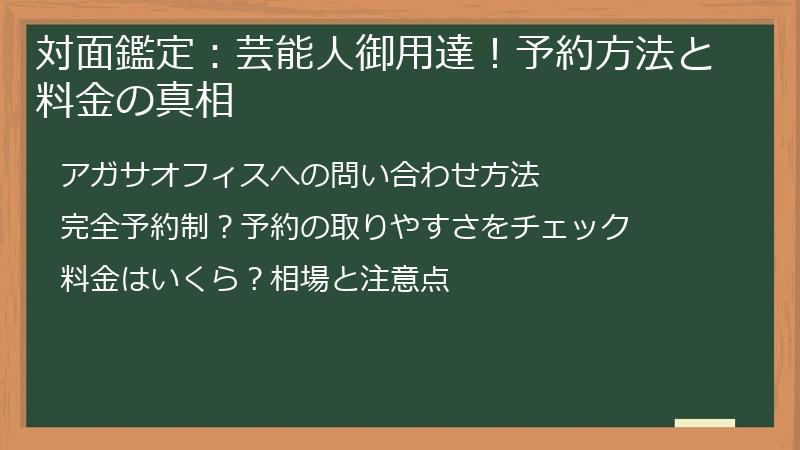 対面鑑定：芸能人御用達！予約方法と料金の真相

アガサオフィスへの問い合わせ方法

完全予約制？予約の取りやすさをチェック

料金はいくら？相場と注意点